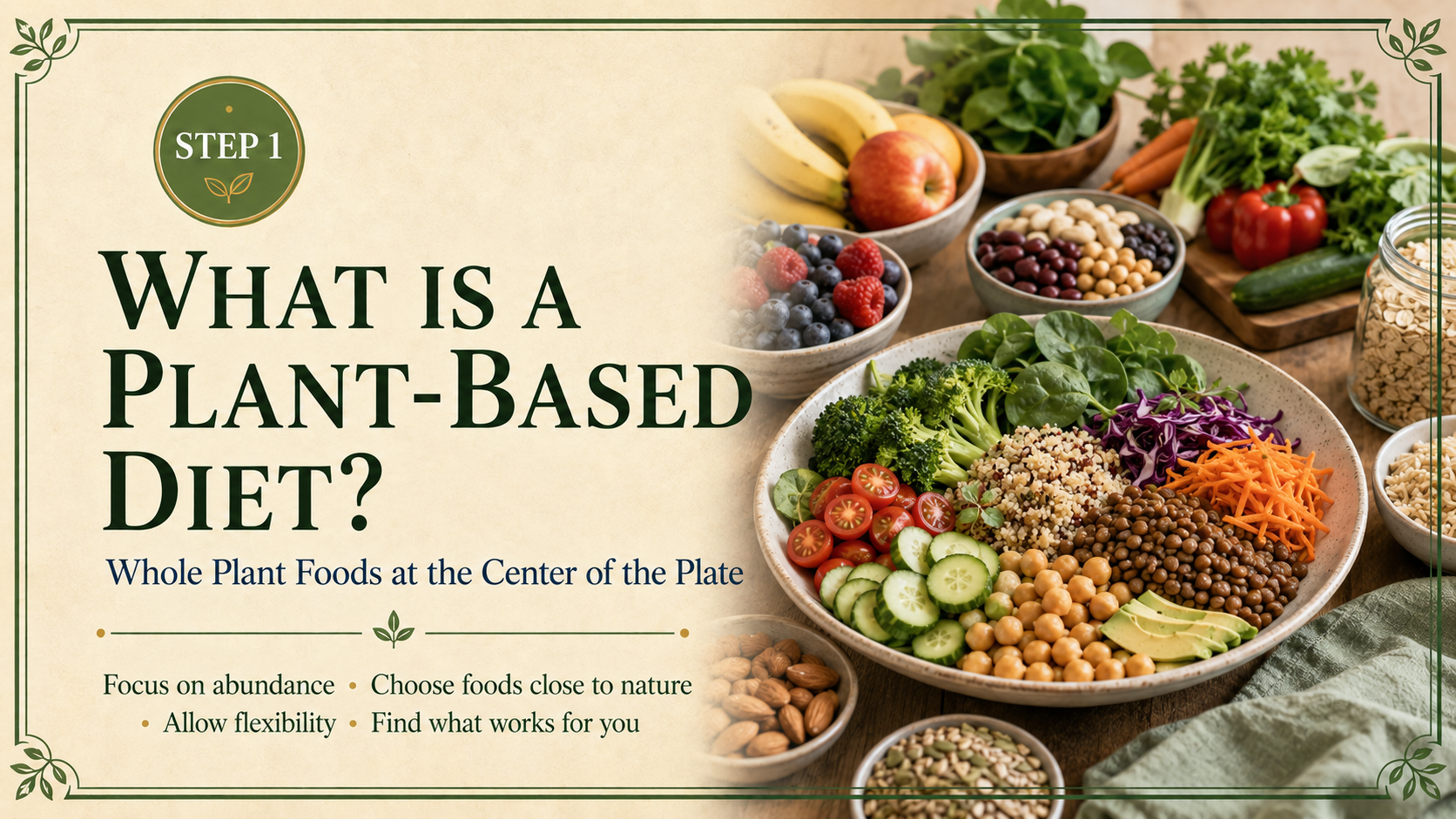 STEP 1

WHAT IS A PLANT-BASED DIET?

Whole Plant Foods at the Center of the Plate

Focus on abundance • Choose foods close to nature • Allow flexibility • Find what works for you